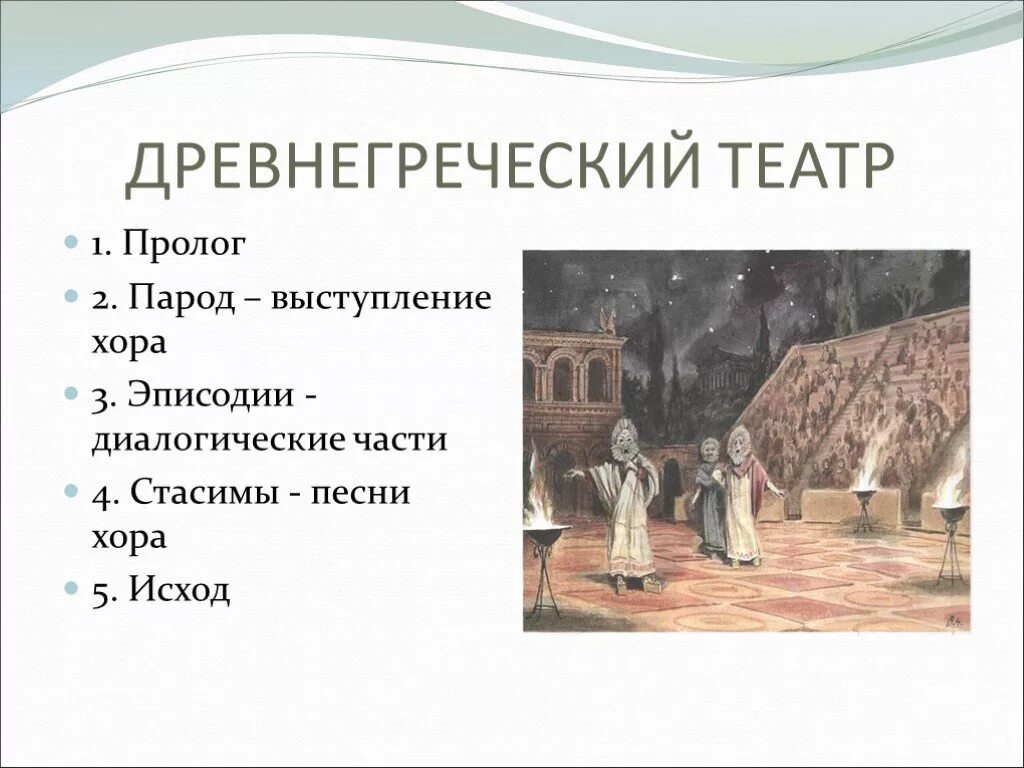 ДРЕВНЕГРЕЧЕСКИЙ ТЕАТР

1. Пролог

2. Парод – выступление хора

3. Эписодии - диалогические части

4. Стасимы - песни хора

5. Исход